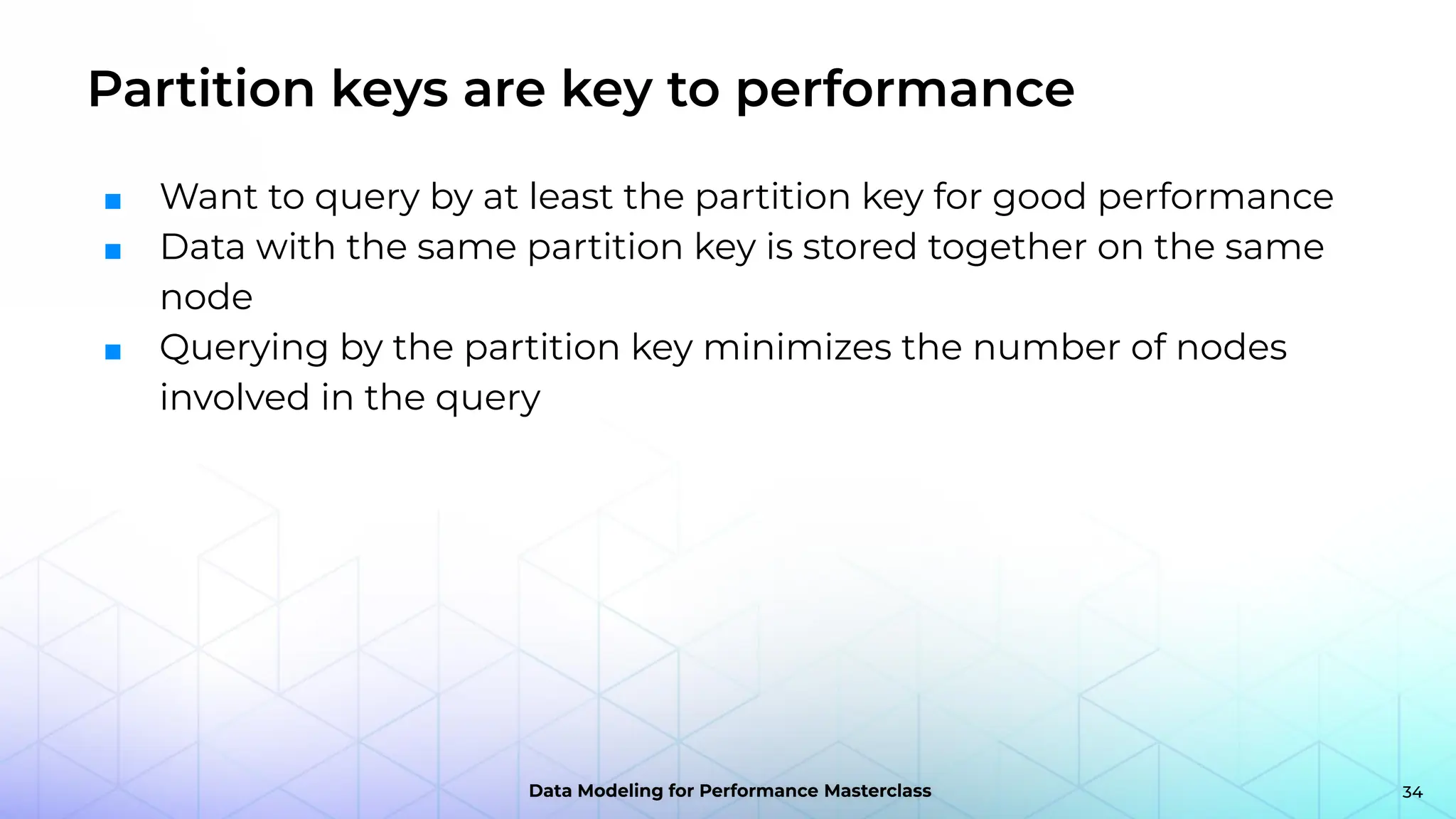 Partition keys are key to performance

■ Want to query by at least the partition key for good performance
■ Data with the same partition key is stored together on the same node
■ Querying by the partition key minimizes the number of nodes involved in the query

Data Modeling for Performance Masterclass

34